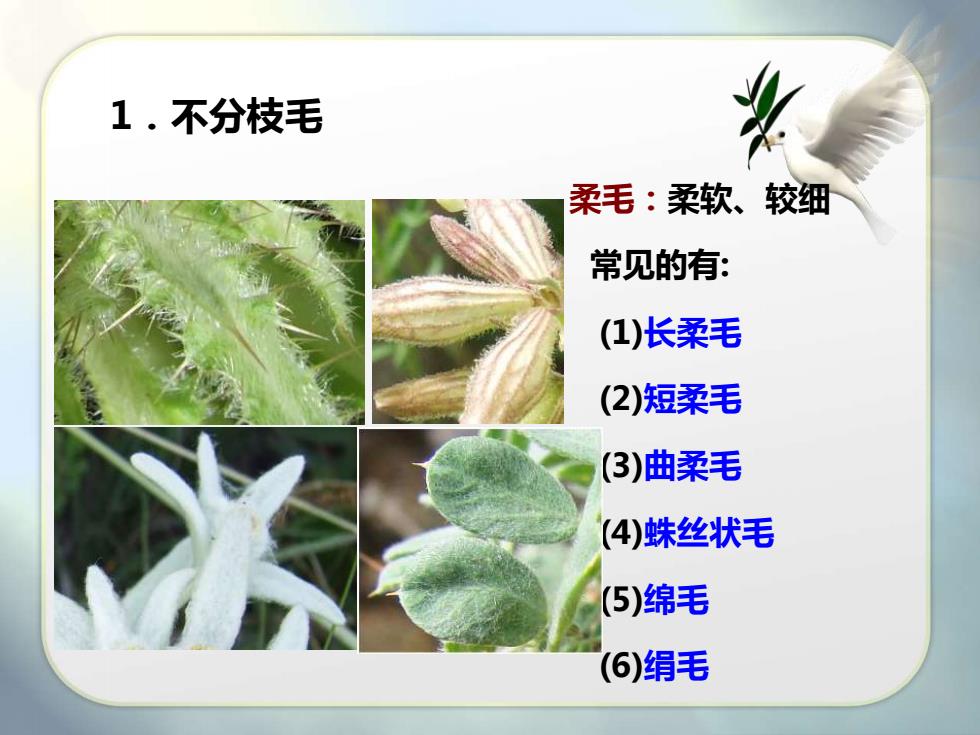 1．不分枝毛

柔毛：柔软、较细

常见的有:

(1)长柔毛

(2)短柔毛

(3)曲柔毛

(4)蛛丝状毛

(5)绵毛

(6)绢毛